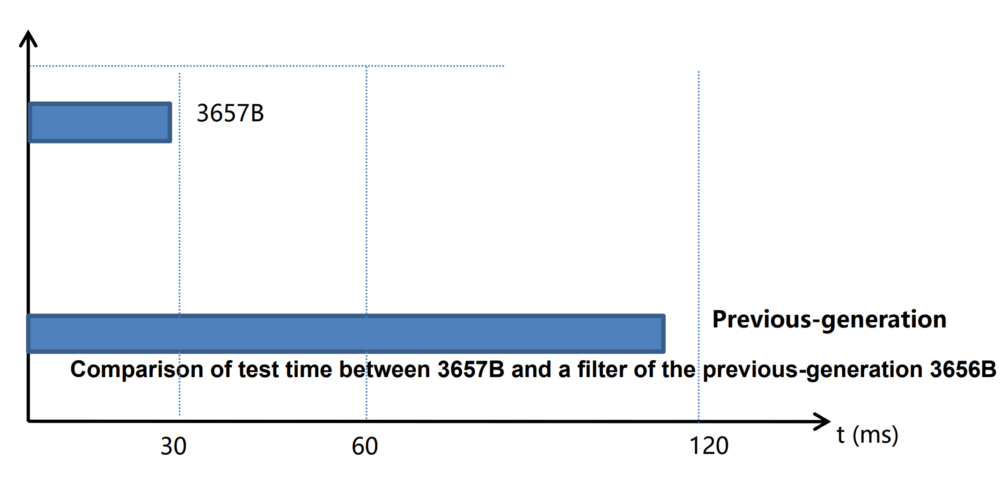 3657B

Previous-generation

Comparison of test time between 3657B and a filter of the previous-generation 3656B

30

60

120

t (ms)